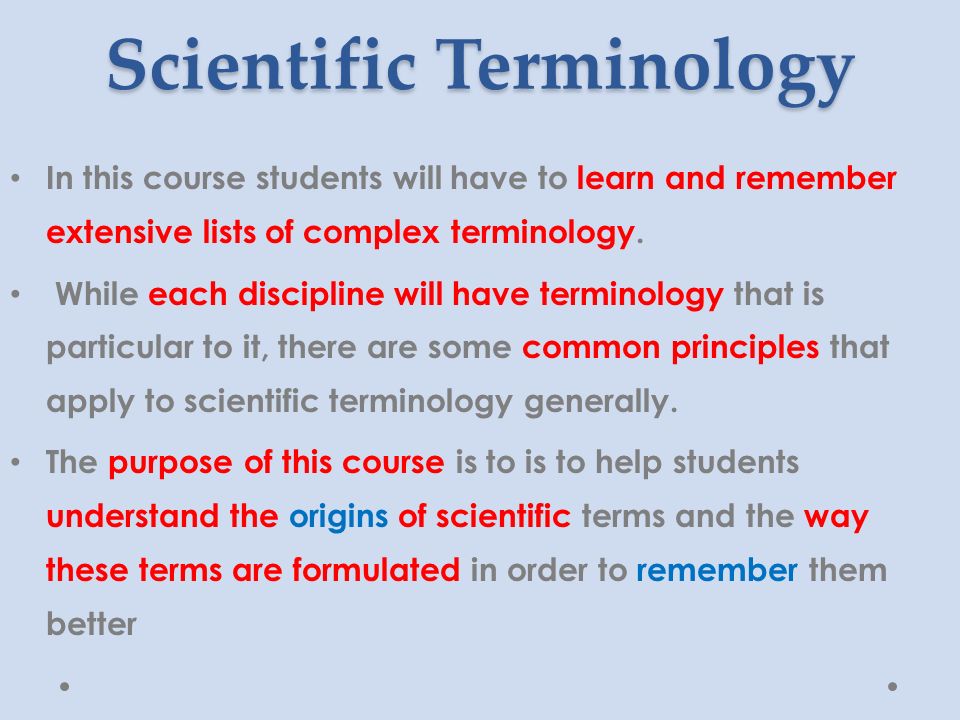 Scientific Terminology

• In this course students will have to learn and remember extensive lists of complex terminology.

• While each discipline will have terminology that is particular to it, there are some common principles that apply to scientific terminology generally.

• The purpose of this course is to is to help students understand the origins of scientific terms and the way these terms are formulated in order to remember them better